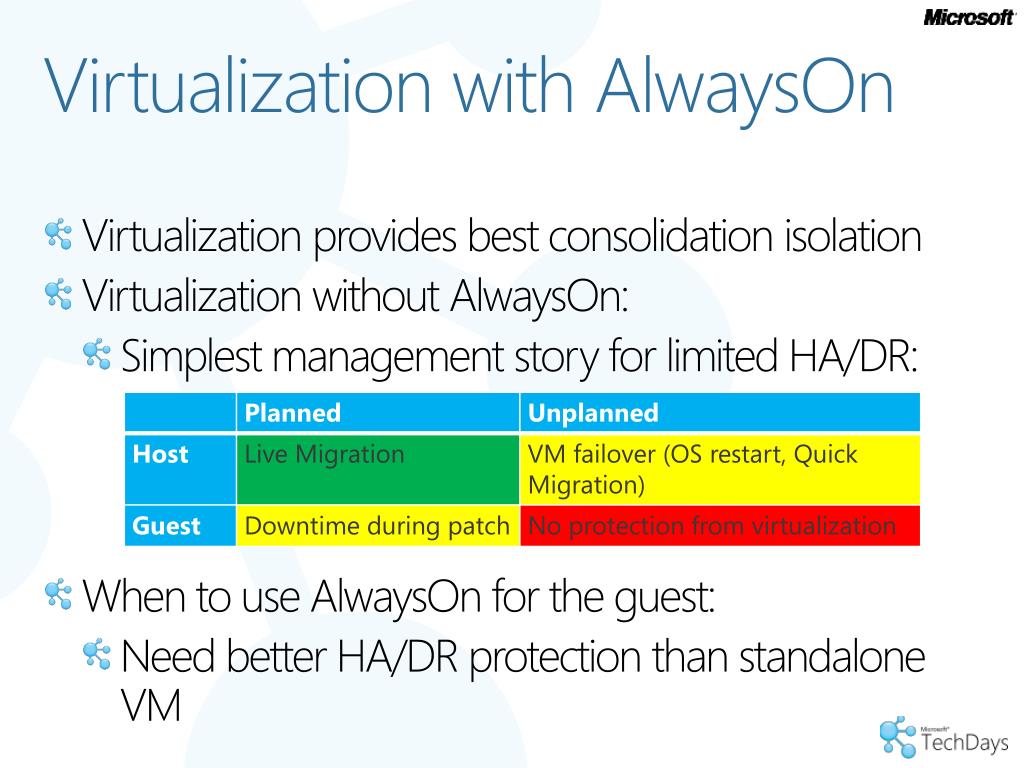 Microsoft

Virtualization with AlwaysOn

Virtualization provides best consolidation isolation

Virtualization without AlwaysOn:

Simplest management story for limited HA/DR:

| | Planned | Unplanned |
|---|---|---|
| Host | Live Migration | VM failover (OS restart, Quick Migration) |
| Guest | Downtime during patch | No protection from virtualization |

When to use AlwaysOn for the guest:

Need better HA/DR protection than standalone VM

Microsoft TechDays